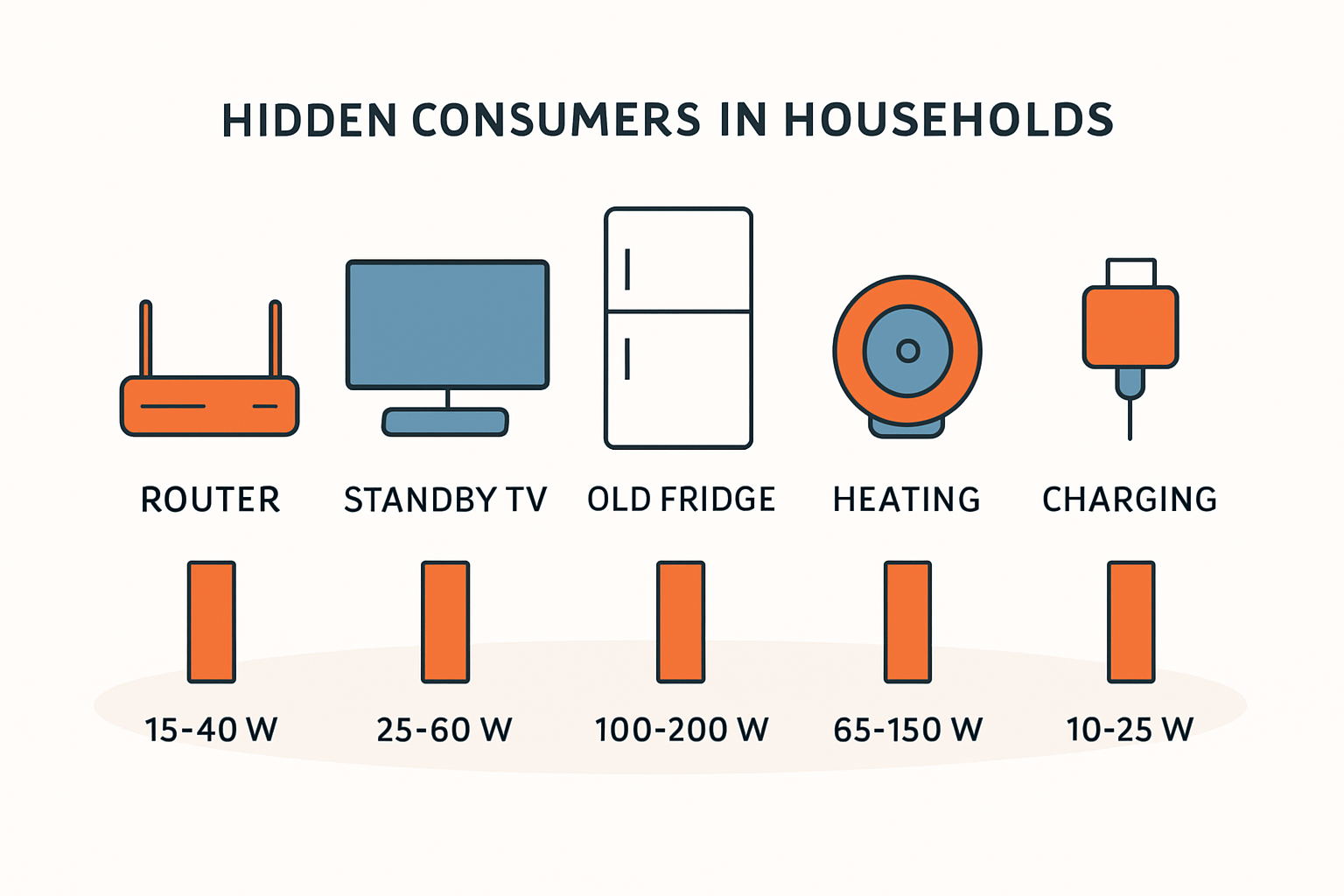 HIDDEN CONSUMERS IN HOUSEHOLDS

ROUTER
STANDBY TV
OLD FRIDGE
HEATING
CHARGING

15-40 W
25-60 W
100-200 W
65-150 W
10-25 W